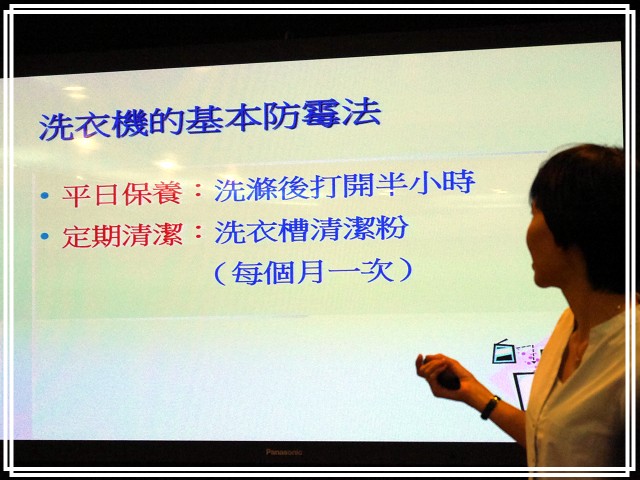 洗衣機的基本防霉法

• 平日保養：洗滌後打開半小時
• 定期清潔：洗衣槽清潔粉
（每個月一次）

Panasonic